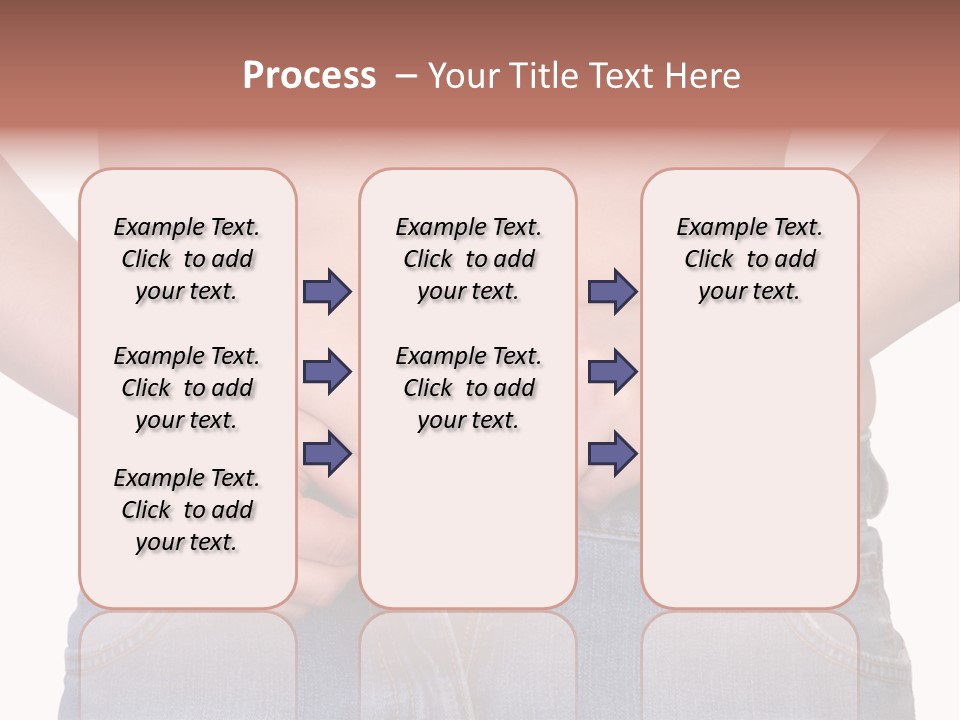 Process – Your Title Text Here

Example Text. Click to add your text.

Example Text. Click to add your text.

Example Text. Click to add your text.

Example Text. Click to add your text.

Example Text. Click to add your text.

Example Text. Click to add your text.